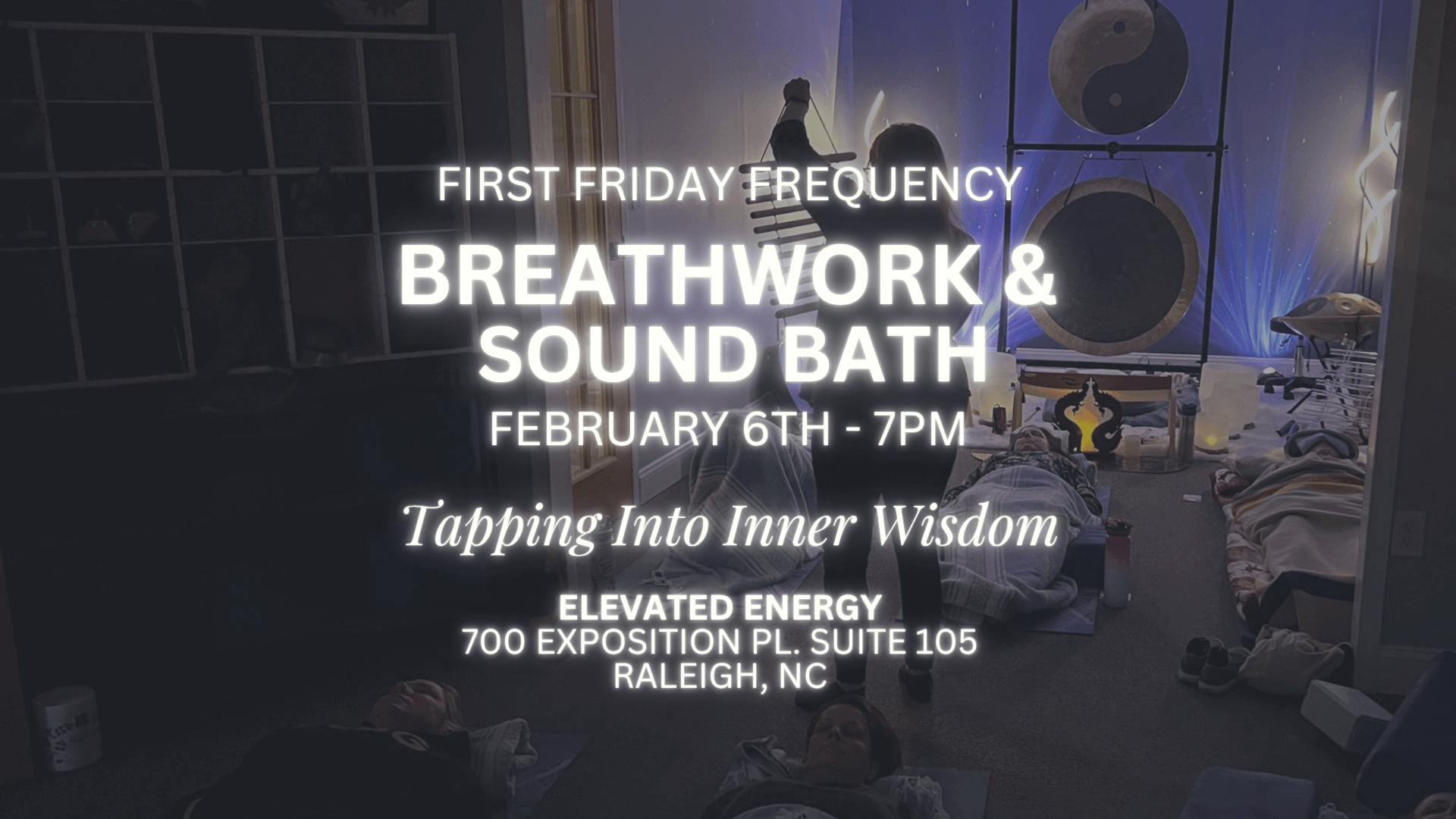 FIRST FRIDAY FREQUENCY

BREATHWORK & SOUND BATH

FEBRUARY 6TH - 7PM

Tapping Into Inner Wisdom

ELEVATED ENERGY
700 EXPOSITION PL. SUITE 105
RALEIGH, NC